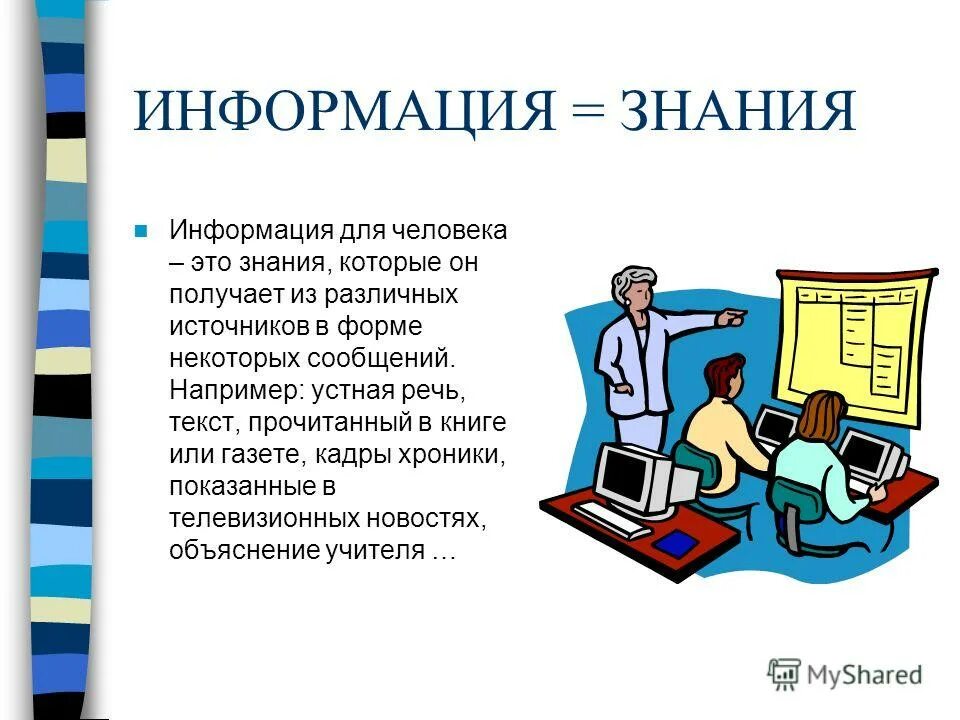 ИНФОРМАЦИЯ = ЗНАНИЯ

Информация для человека – это знания, которые он получает из различных источников в форме некоторых сообщений. Например: устная речь, текст, прочитанный в книге или газете, кадры хроники, показанные в телевизионных новостях, объяснение учителя …

MyShared